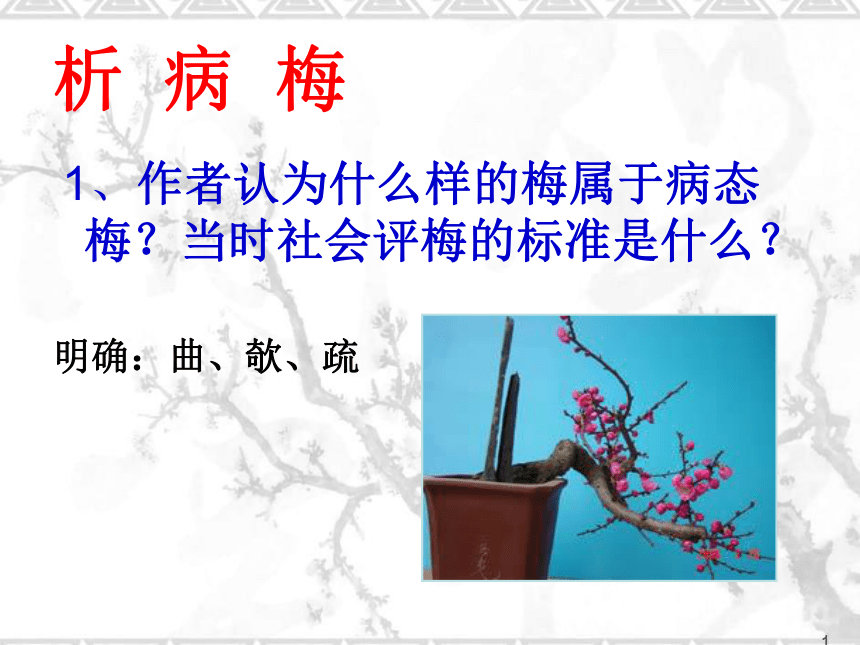 析 病 梅

1、作者认为什么样的梅属于病态梅？当时社会评梅的标准是什么？

明确：曲、欹、疏

1